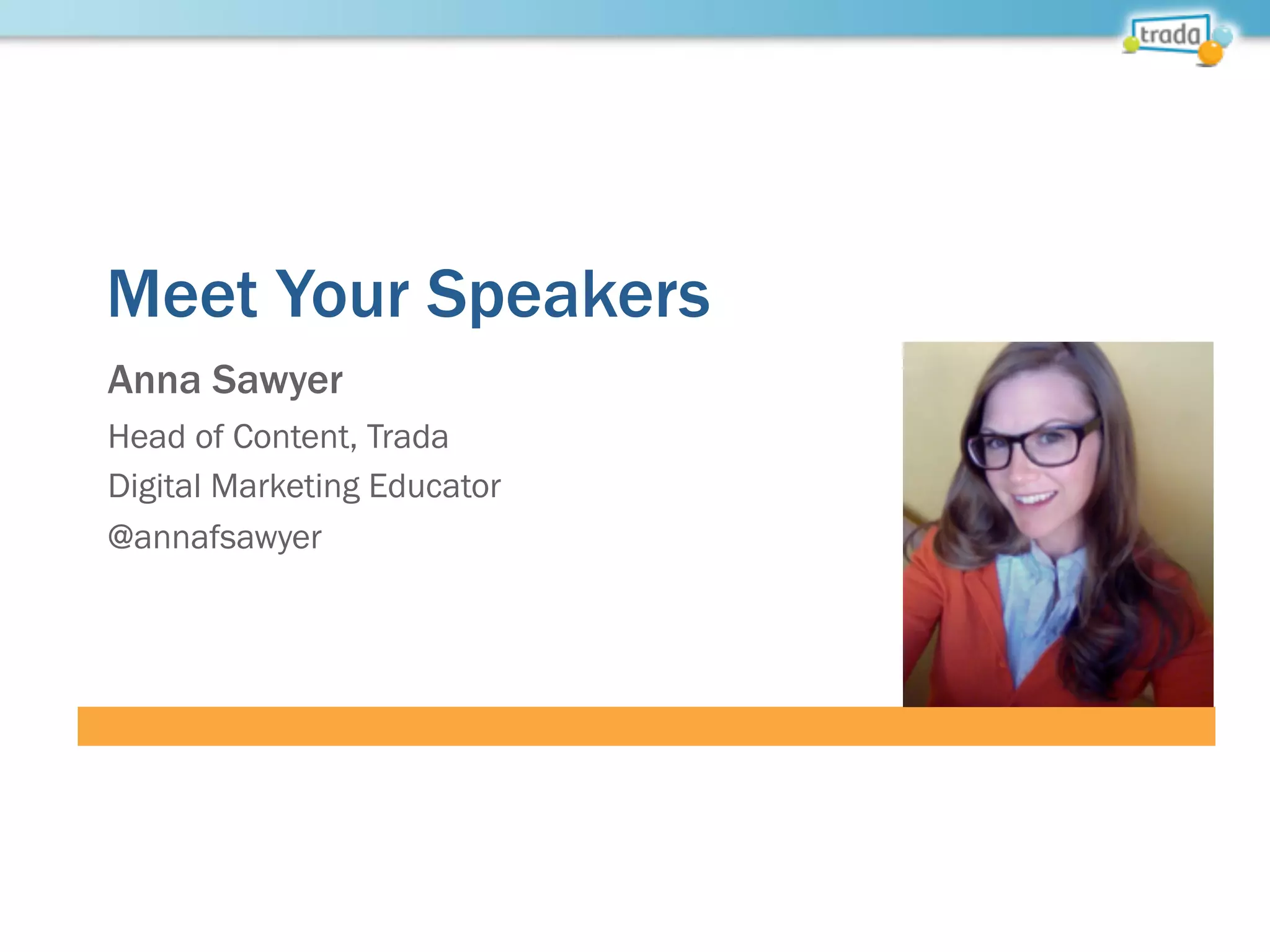 trada

Meet Your Speakers

Anna Sawyer

Head of Content, Trada

Digital Marketing Educator

@annafsawyer